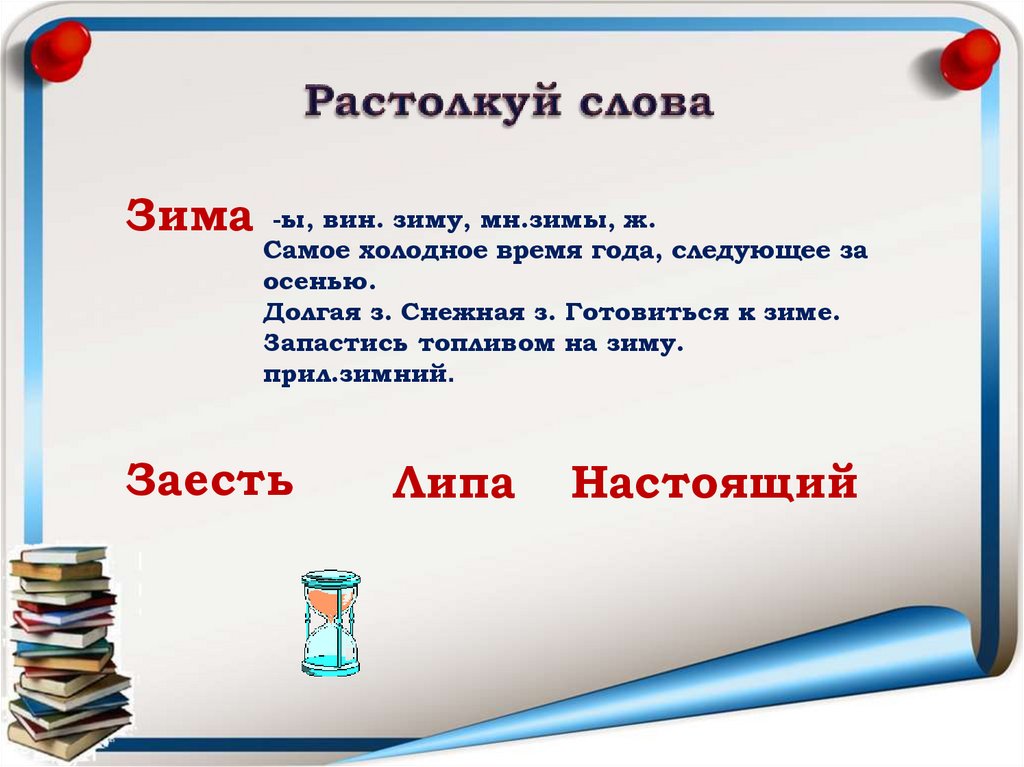 Растолкуй слова

Зима -ы, вин. зиму, мн.зимы, ж.
Самое холодное время года, следующее за осенью.
Долгая з. Снежная з. Готовиться к зиме.
Запастись топливом на зиму.
прил.зимний.

Заесть

Липа

Настоящий